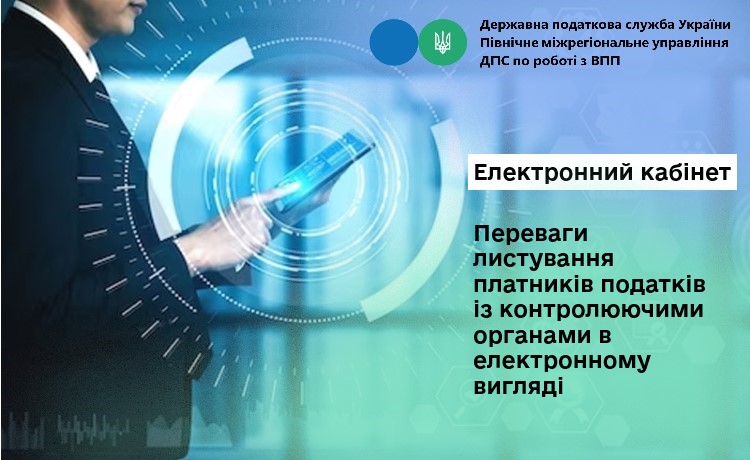 Державна податкова служба України
Північне міжрегіональне управління
ДПС по роботі з ВПП

Електронний кабінет

Переваги листування платників податків із контролюючими органами в електронному вигляді